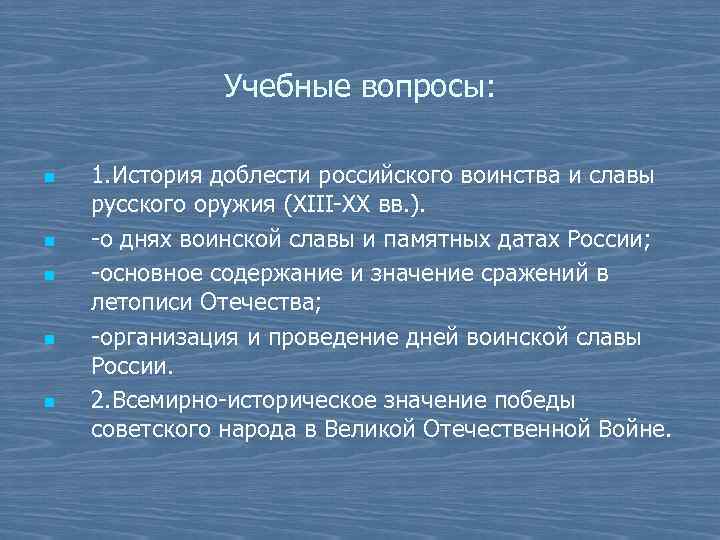 Учебные вопросы:

1.История доблести российского воинства и славы русского оружия (XIII-XX вв.).

-о днях воинской славы и памятных датах России;

-основное содержание и значение сражений в летописи Отечества;

-организация и проведение дней воинской славы России.

2.Всемирно-историческое значение победы советского народа в Великой Отечественной Войне.